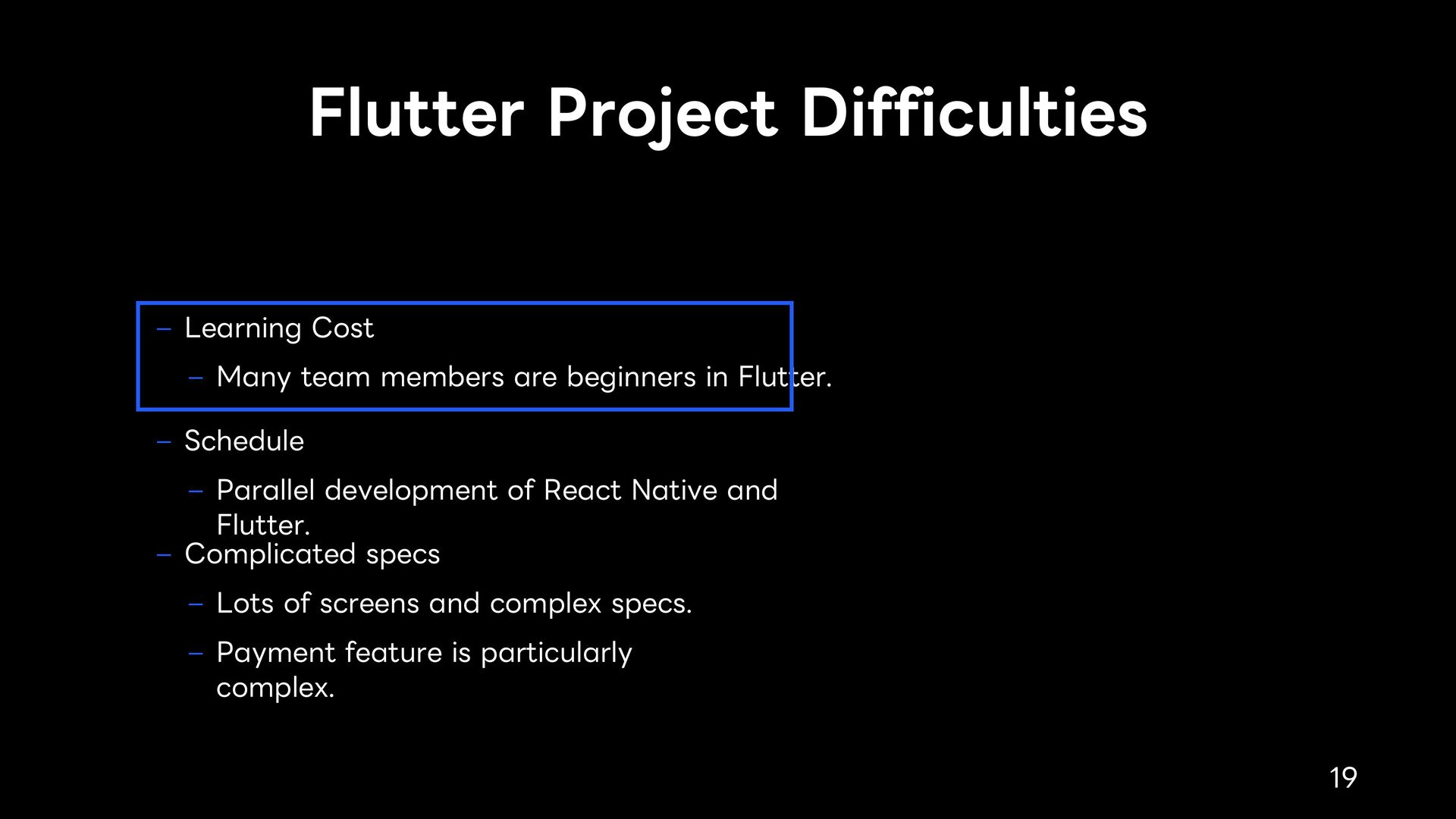 Flutter Project Difficulties

– Learning Cost

– Many team members are beginners in Flutter.

– Schedule

– Parallel development of React Native and Flutter.

– Complicated specs

– Lots of screens and complex specs.

– Payment feature is particularly complex.

19